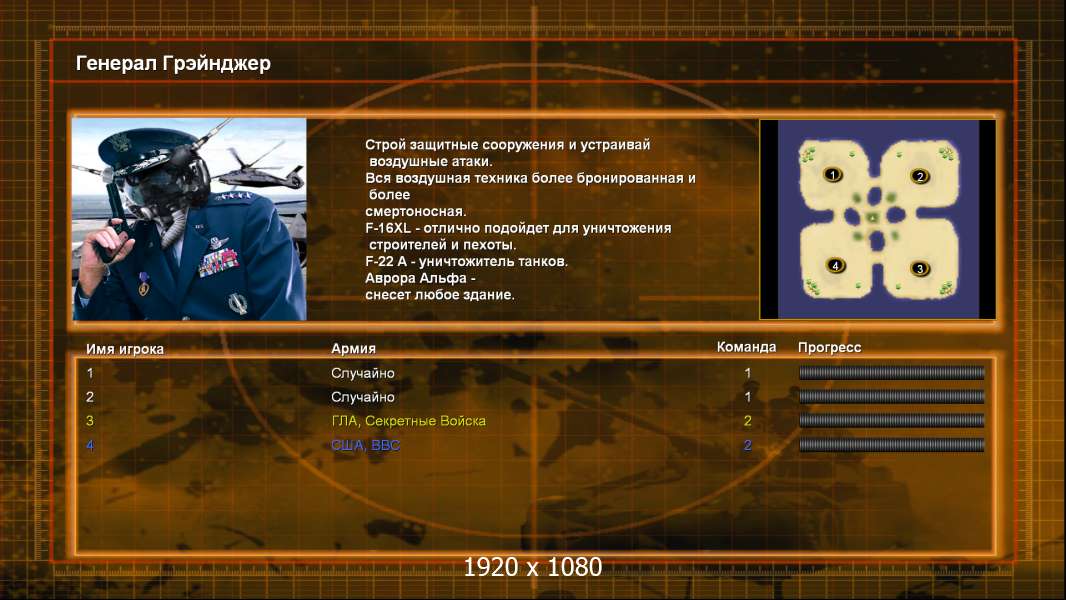 Генерал Грэйнджер

Строй защитные сооружения и устраивай воздушные атаки.
Вся воздушная техника более бронированная и более
смертоносная.
F-16XL - отлично подойдет для уничтожения строителей и пехоты.
F-22 A - уничтожитель танков.
Аврора Альфа -
снесет любое здание.

1
2
4
3

| Имя игрока | Армия | Команда | Прогресс |
|---|---|---|---|
| 1 | Случайно | 1 | |
| 2 | Случайно | 1 | |
| 3 | ГЛА, Секретные Войска | 2 | |
| 4 | США, ВВС | 2 | |

1920 x 1080